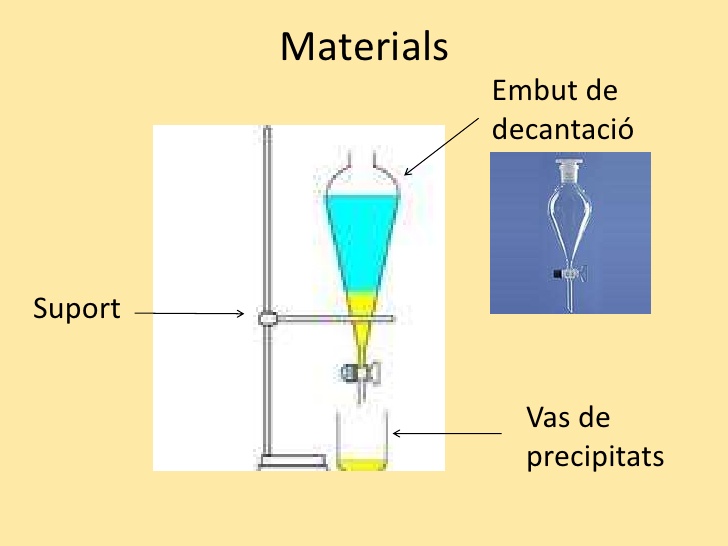 Materials

Embut de decantació

Suport

Vas de precipitats